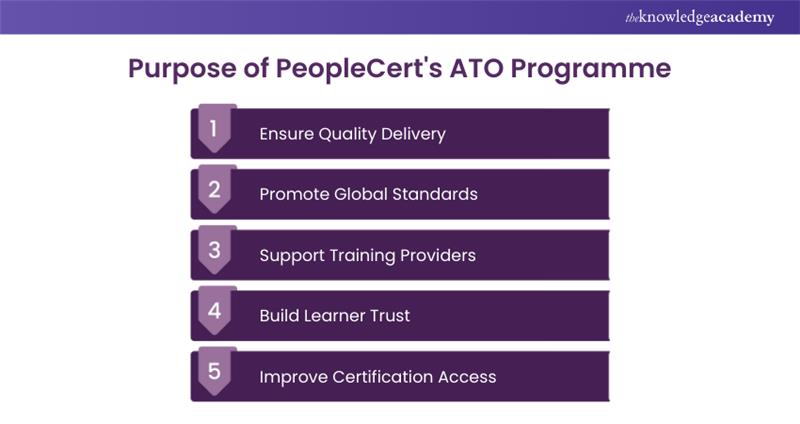 theknowledgeacademy

Purpose of PeopleCert's ATO Programme

1 Ensure Quality Delivery

2 Promote Global Standards

3 Support Training Providers

4 Build Learner Trust

5 Improve Certification Access